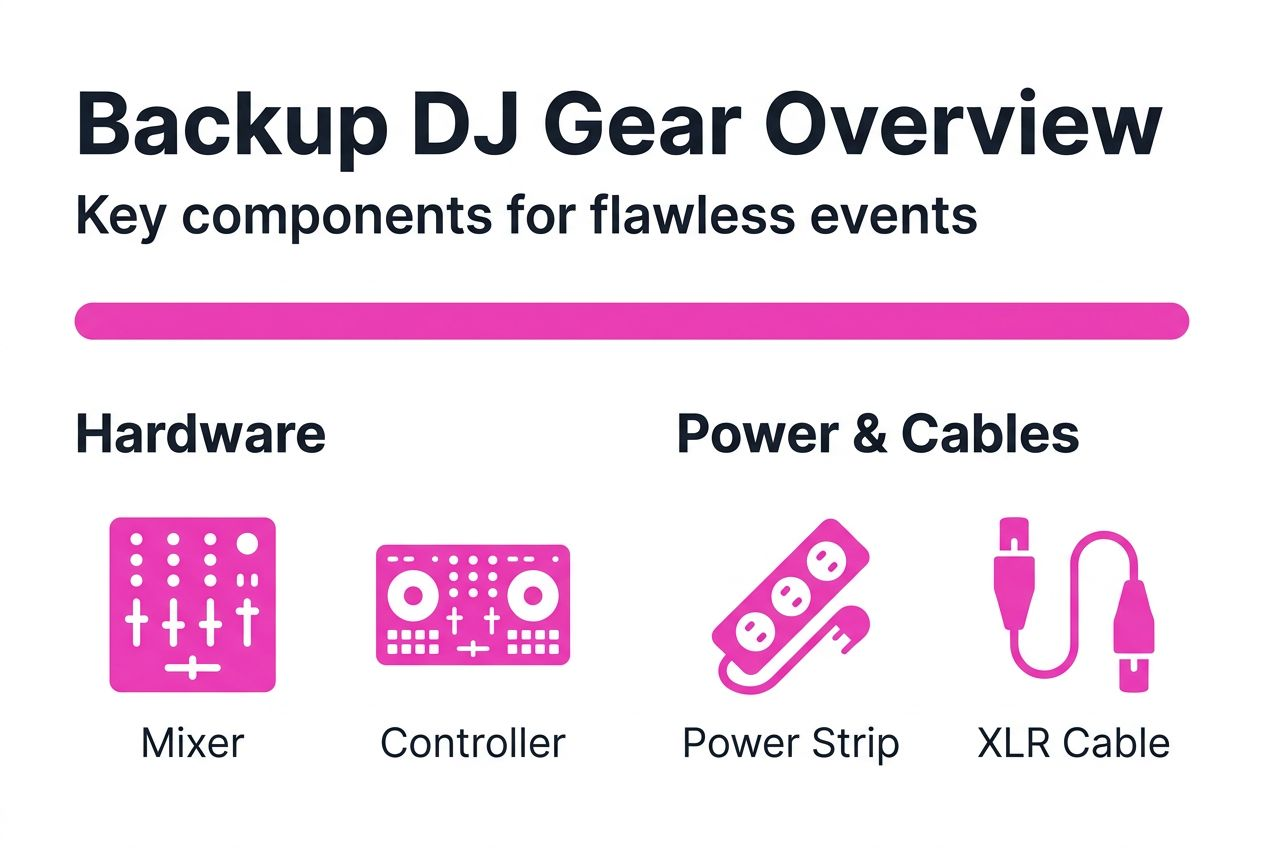 Backup DJ Gear Overview

Key components for flawless events

Hardware

Mixer

Controller

Power & Cables

Power Strip

XLR Cable